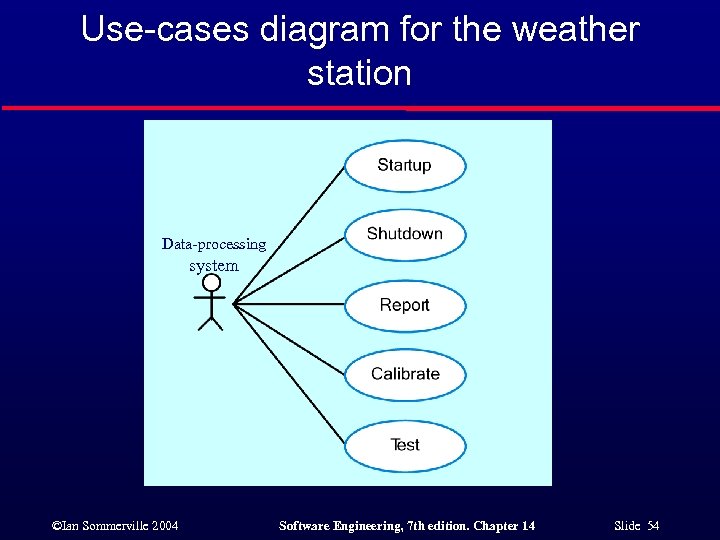 Use-cases diagram for the weather station

Data-processing system

Startup

Shutdown

Report

Calibrate

Test

©Ian Sommerville 2004

Software Engineering, 7th edition. Chapter 14

Slide 54